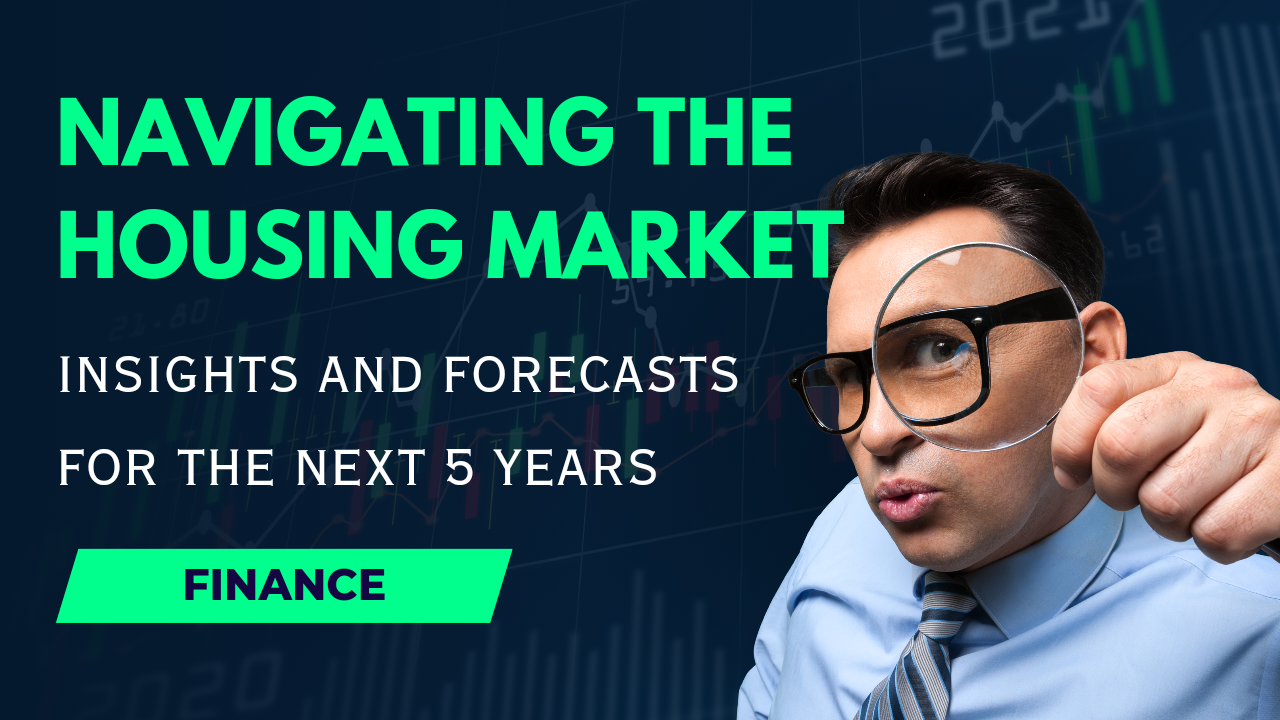 NAVIGATING THE HOUSING MARKET

INSIGHTS AND FORECASTS FOR THE NEXT 5 YEARS

FINANCE